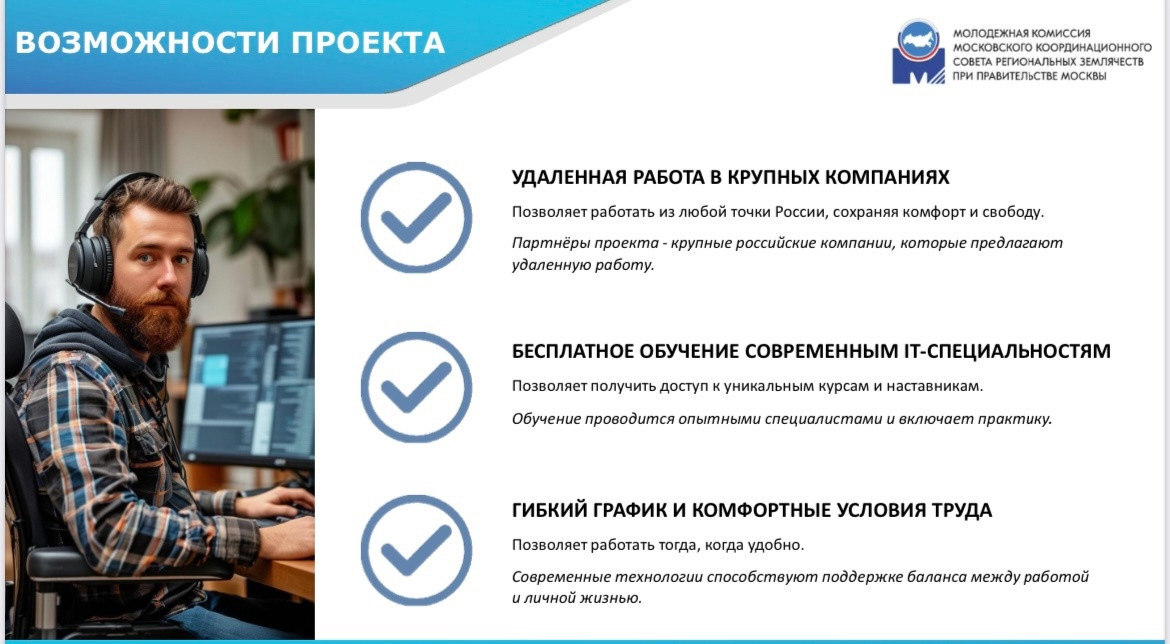 ВОЗМОЖНОСТИ ПРОЕКТА

МОЛОДЕЖНАЯ КОМИССИЯ МОСКОВСКОГО КООРДИНАЦИОННОГО СОВЕТА РЕГИОНАЛЬНЫХ ЗЕМЛЯЧЕСТВ ПРИ ПРАВИТЕЛЬСТВЕ МОСКВЫ

УДАЛЕННАЯ РАБОТА В КРУПНЫХ КОМПАНИЯХ

Позволяет работать из любой точки России, сохраняя комфорт и свободу.

Партнёры проекта - крупные российские компании, которые предлагают удаленную работу.

БЕСПЛАТНОЕ ОБУЧЕНИЕ СОВРЕМЕННЫМ IT-СПЕЦИАЛЬНОСТЯМ

Позволяет получить доступ к уникальным курсам и наставникам.

Обучение проводится опытными специалистами и включает практику.

ГИБКИЙ ГРАФИК И КОМФОРТНЫЕ УСЛОВИЯ ТРУДА

Позволяет работать тогда, когда удобно.

Современные технологии способствуют поддержке баланса между работой и личной жизнью.